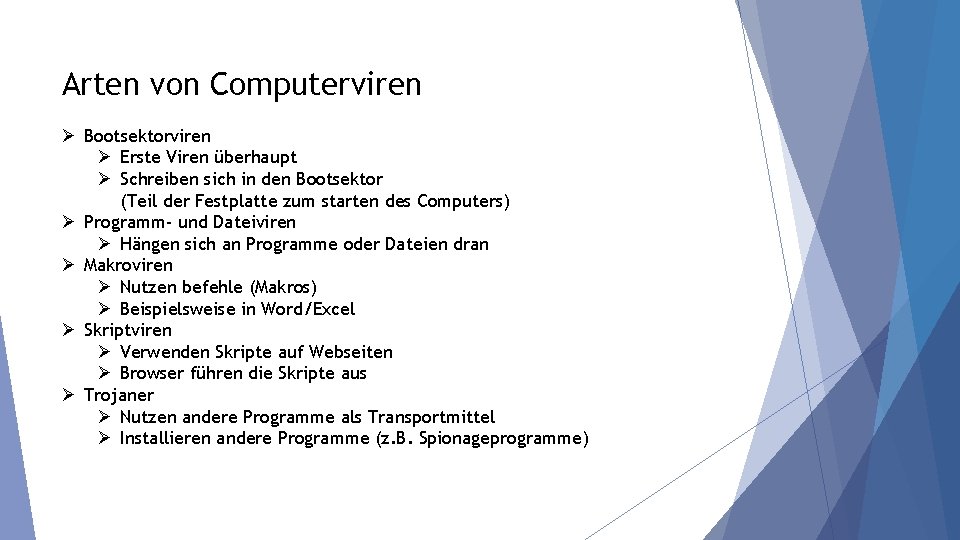 Arten von Computerviren

➢ Bootsektorviren
➢ Erste Viren überhaupt
➢ Schreiben sich in den Bootsektor (Teil der Festplatte zum starten des Computers)
➢ Programm- und Dateiviren
➢ Hängen sich an Programme oder Dateien dran
➢ Makroviren
➢ Nutzen befehle (Makros)
➢ Beispielsweise in Word/Excel
➢ Skriptviren
➢ Verwenden Skripte auf Webseiten
➢ Browser führen die Skripte aus
➢ Trojaner
➢ Nutzen andere Programme als Transportmittel
➢ Installieren andere Programme (z.B. Spionageprogramme)